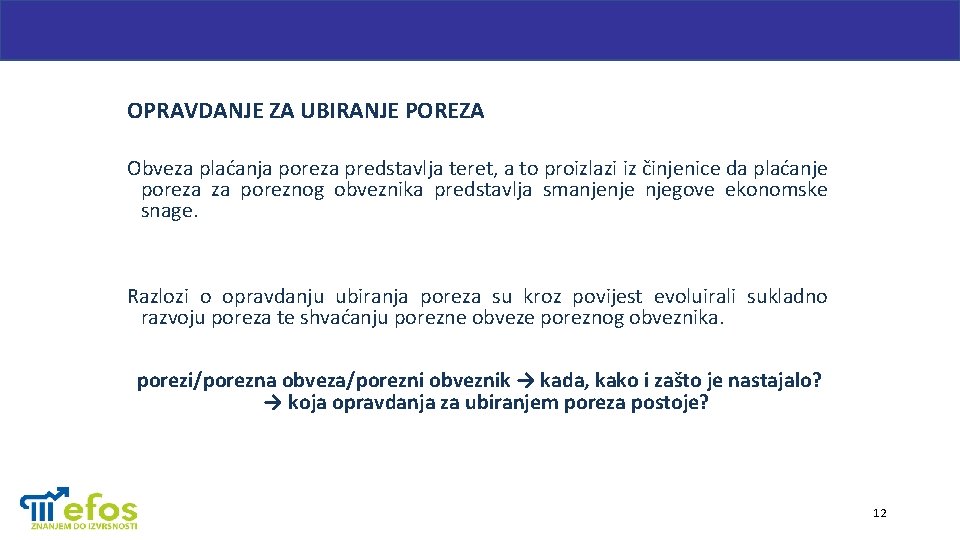 OPRAVDANJE ZA UBIRANJE POREZA

Obveza plaćanja poreza predstavlja teret, a to proizlazi iz činjenice da plaćanje poreza za poreznog obveznika predstavlja smanjenje njegove ekonomske snage.

Razlozi o opravdanju ubiranja poreza su kroz povijest evoluirali sukladno razvoju poreza te shvaćanju porezne obveze poreznog obveznika.

porezi/porezna obveza/porezni obveznik → kada, kako i zašto je nastajalo?
→ koja opravdanja za ubiranjem poreza postoje?

efos
ZNANJEM DO IZVRSNOSTI

12